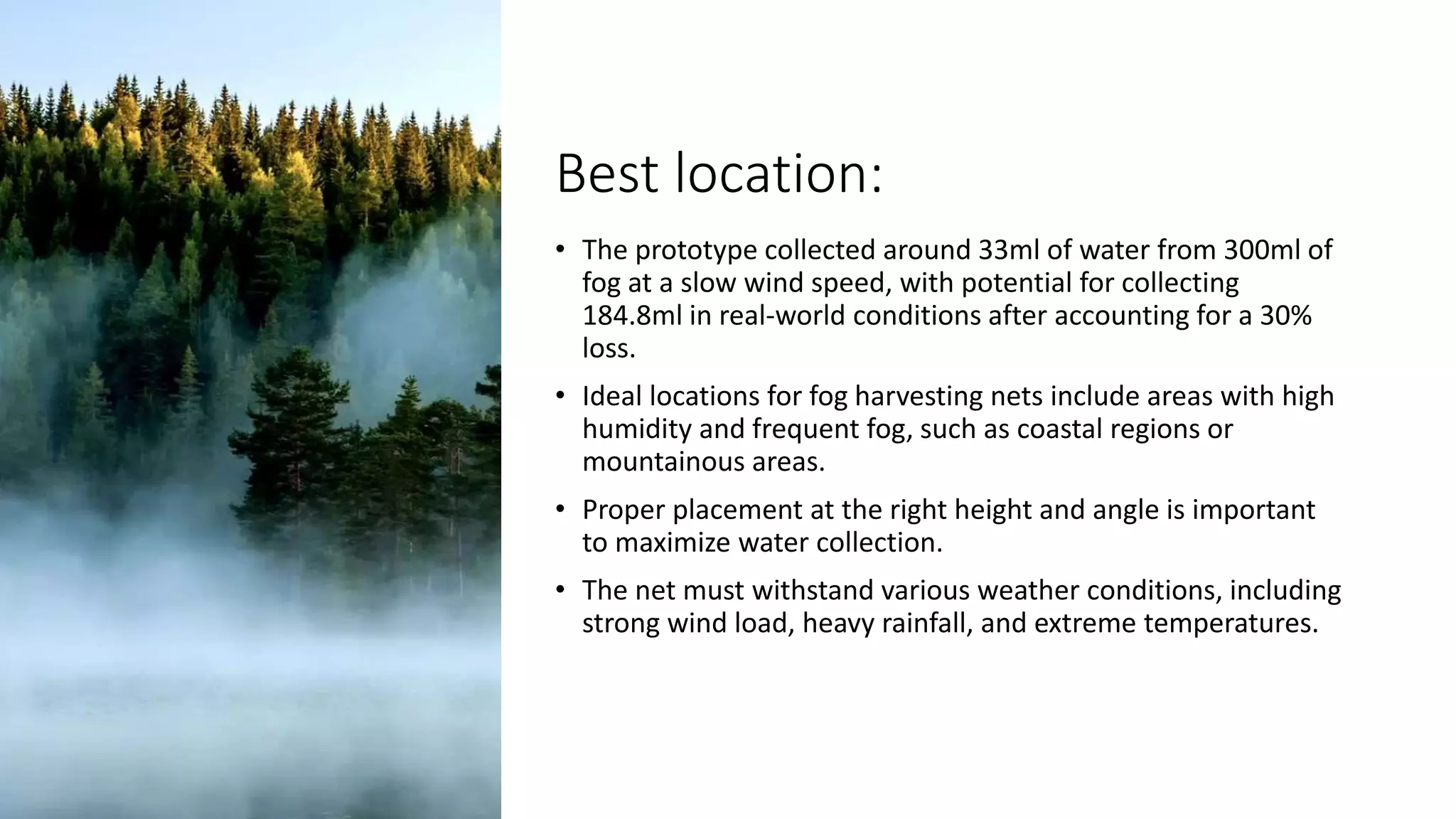 Best location:

• The prototype collected around 33ml of water from 300ml of fog at a slow wind speed, with potential for collecting 184.8ml in real-world conditions after accounting for a 30% loss.

• Ideal locations for fog harvesting nets include areas with high humidity and frequent fog, such as coastal regions or mountainous areas.

• Proper placement at the right height and angle is important to maximize water collection.

• The net must withstand various weather conditions, including strong wind load, heavy rainfall, and extreme temperatures.